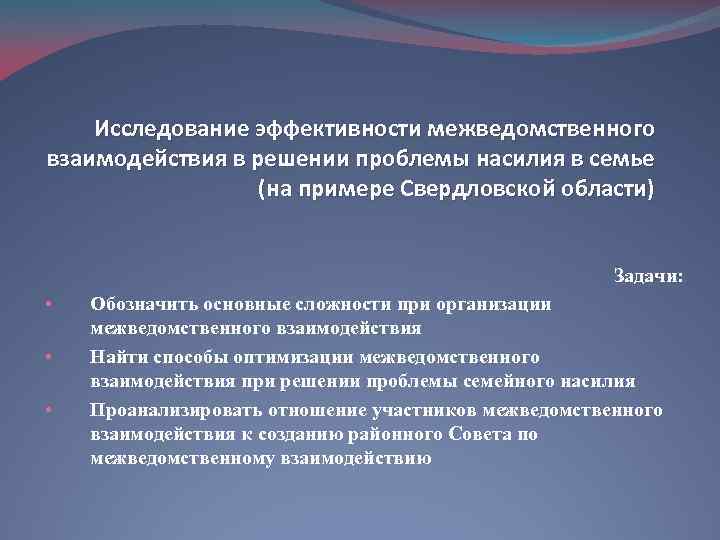 Исследование эффективности межведомственного взаимодействия в решении проблемы насилия в семье (на примере Свердловской области)

Задачи:

• Обозначить основные сложности при организации межведомственного взаимодействия
• Найти способы оптимизации межведомственного взаимодействия при решении проблемы семейного насилия
• Проанализировать отношение участников межведомственного взаимодействия к созданию районного Совета по межведомственному взаимодействию